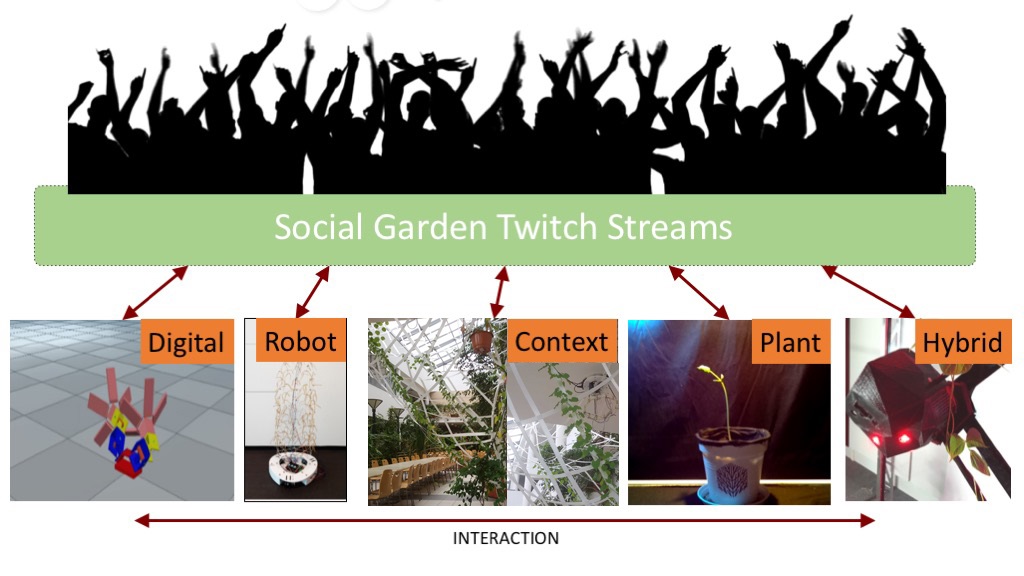 Social Garden Twitch Streams

Digital

Robot

Context

Plant

Hybrid

INTERACTION